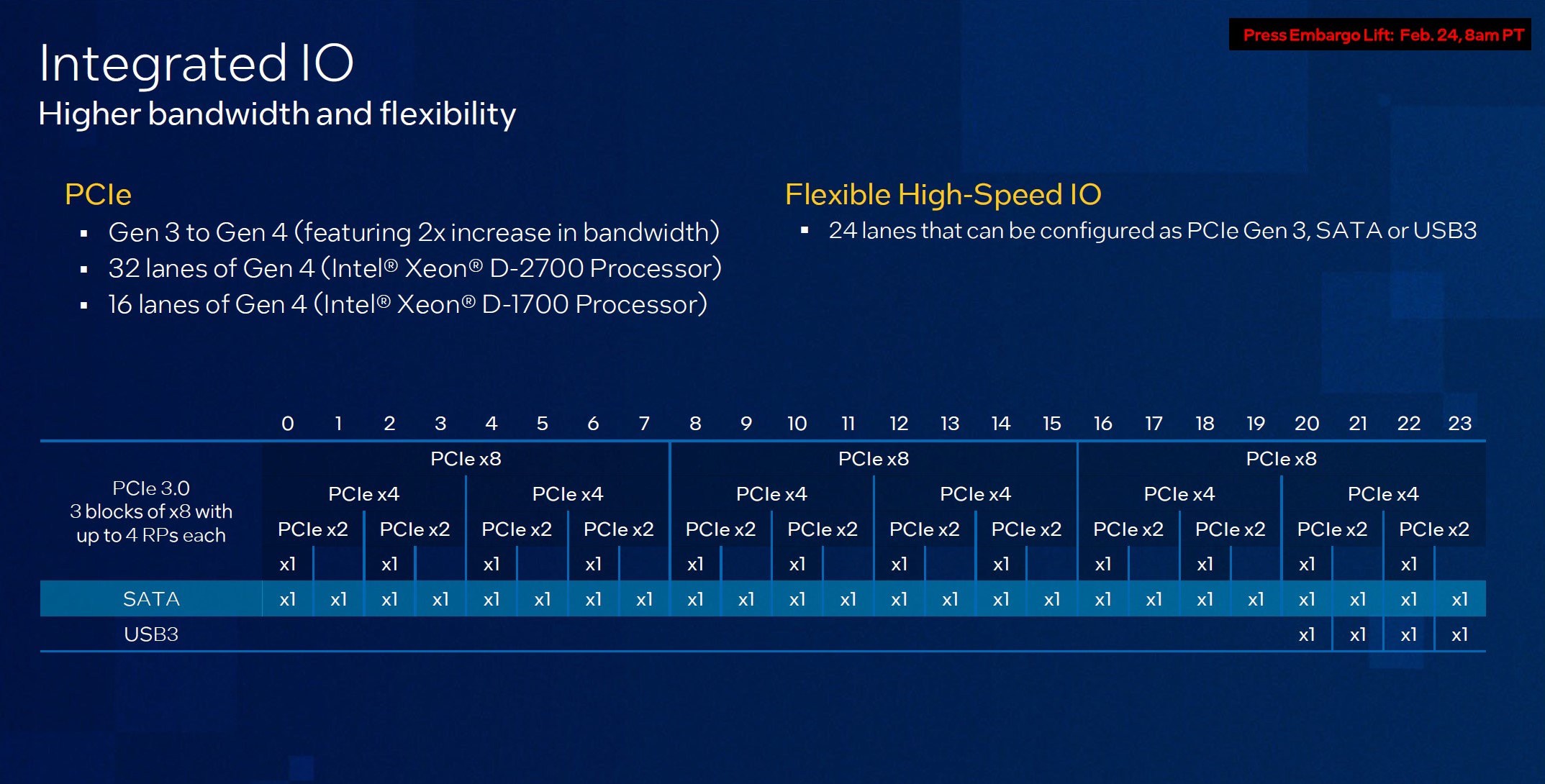 Press Embargo Lift: Feb. 24, 8am PT

Integrated IO
Higher bandwidth and flexibility

PCIe
▪ Gen 3 to Gen 4 (featuring 2x increase in bandwidth)
▪ 32 lanes of Gen 4 (Intel® Xeon® D-2700 Processor)
▪ 16 lanes of Gen 4 (Intel® Xeon® D-1700 Processor)

Flexible High-Speed IO
▪ 24 lanes that can be configured as PCIe Gen 3, SATA or USB3

| | 0 | 1 | 2 | 3 | 4 | 5 | 6 | 7 | 8 | 9 | 10 | 11 | 12 | 13 | 14 | 15 | 16 | 17 | 18 | 19 | 20 | 21 | 22 | 23 |
|---|---|---|---|---|---|---|---|---|---|---|---|---|---|---|---|---|---|---|---|---|---|---|---|---|
| PCIe 3.0 3 blocks of x8 with up to 4 RPs each | PCIe x8 | | | | | | | | PCIe x8 | | | | | | | | PCIe x8 | | | | | | | |
| | PCIe x4 | | | | PCIe x4 | | | | PCIe x4 | | | | PCIe x4 | | | | PCIe x4 | | | | PCIe x4 | | | |
| | PCIe x2 | | PCIe x2 | | PCIe x2 | | PCIe x2 | | PCIe x2 | | PCIe x2 | | PCIe x2 | | PCIe x2 | | PCIe x2 | | PCIe x2 | | PCIe x2 | | PCIe x2 | |
| | x1 | | x1 | | x1 | | x1 | | x1 | | x1 | | x1 | | x1 | | x1 | | x1 | | x1 | | x1 | |
| SATA | x1 | x1 | x1 | x1 | x1 | x1 | x1 | x1 | x1 | x1 | x1 | x1 | x1 | x1 | x1 | x1 | x1 | x1 | x1 | x1 | x1 | x1 | x1 | x1 |
| USB3 | | | | | | | | | | | | | | | | | | | | | x1 | x1 | x1 | x1 |